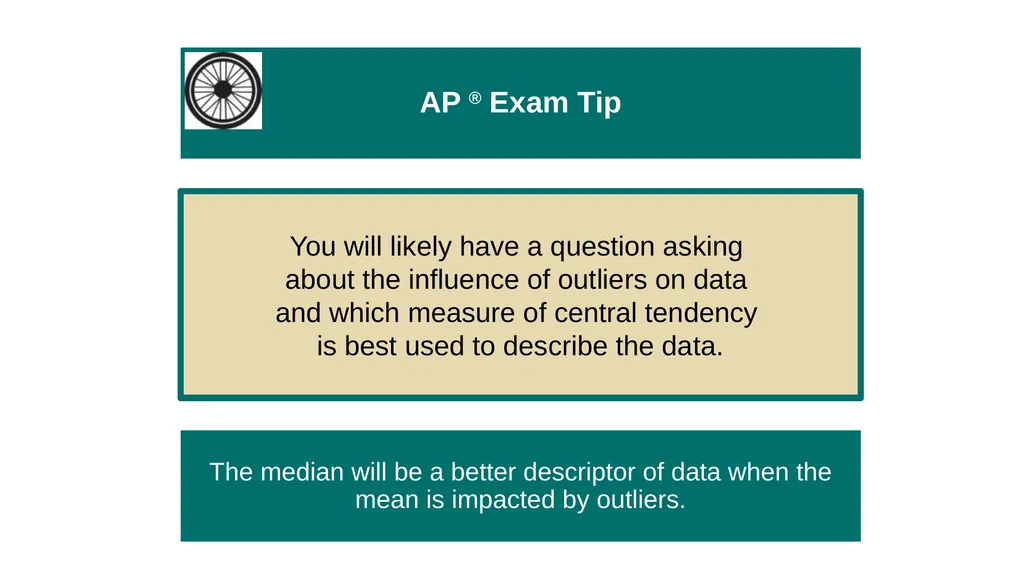 AP ® Exam Tip

You will likely have a question asking about the influence of outliers on data and which measure of central tendency is best used to describe the data.

The median will be a better descriptor of data when the mean is impacted by outliers.